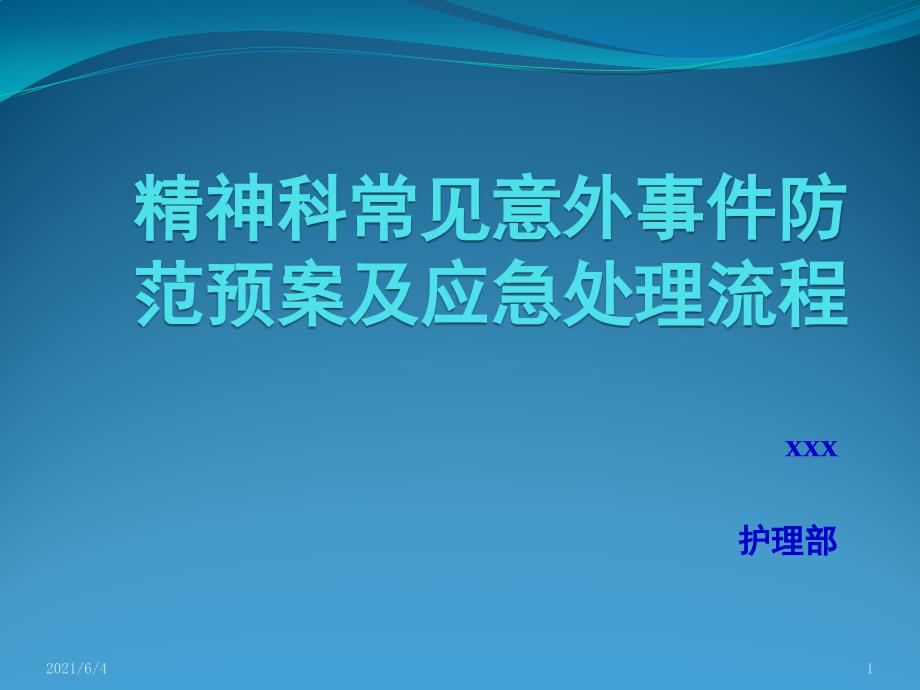 精神科常见意外事件防范预案及应急处理流程

xxx

护理部

2021/6/4

1